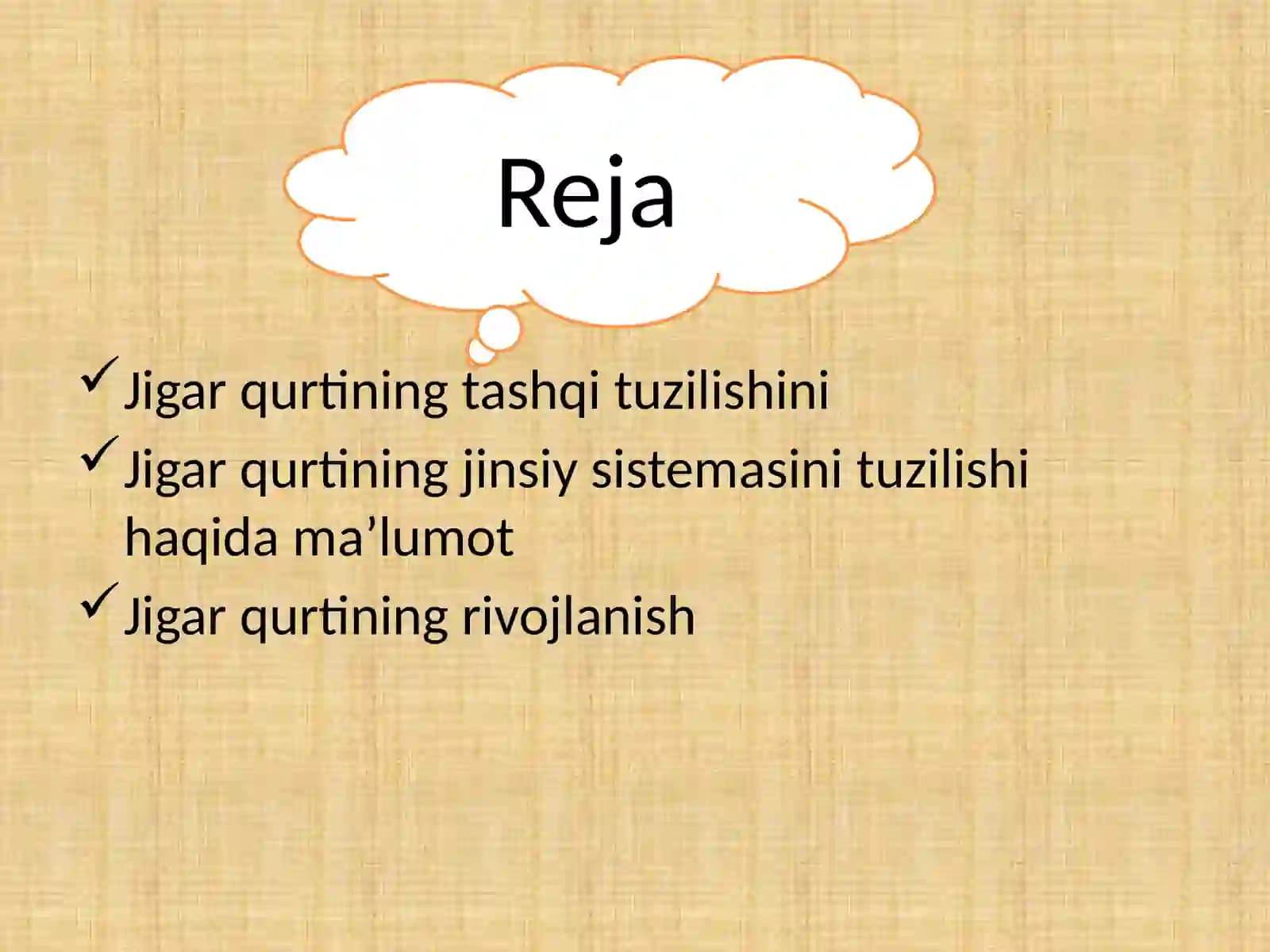 Reja

✓ Jigar qurtining tashqi tuzilishini
✓ Jigar qurtining jinsiy sistemasini tuzilishi haqida ma’lumot
✓ Jigar qurtining rivojlanish